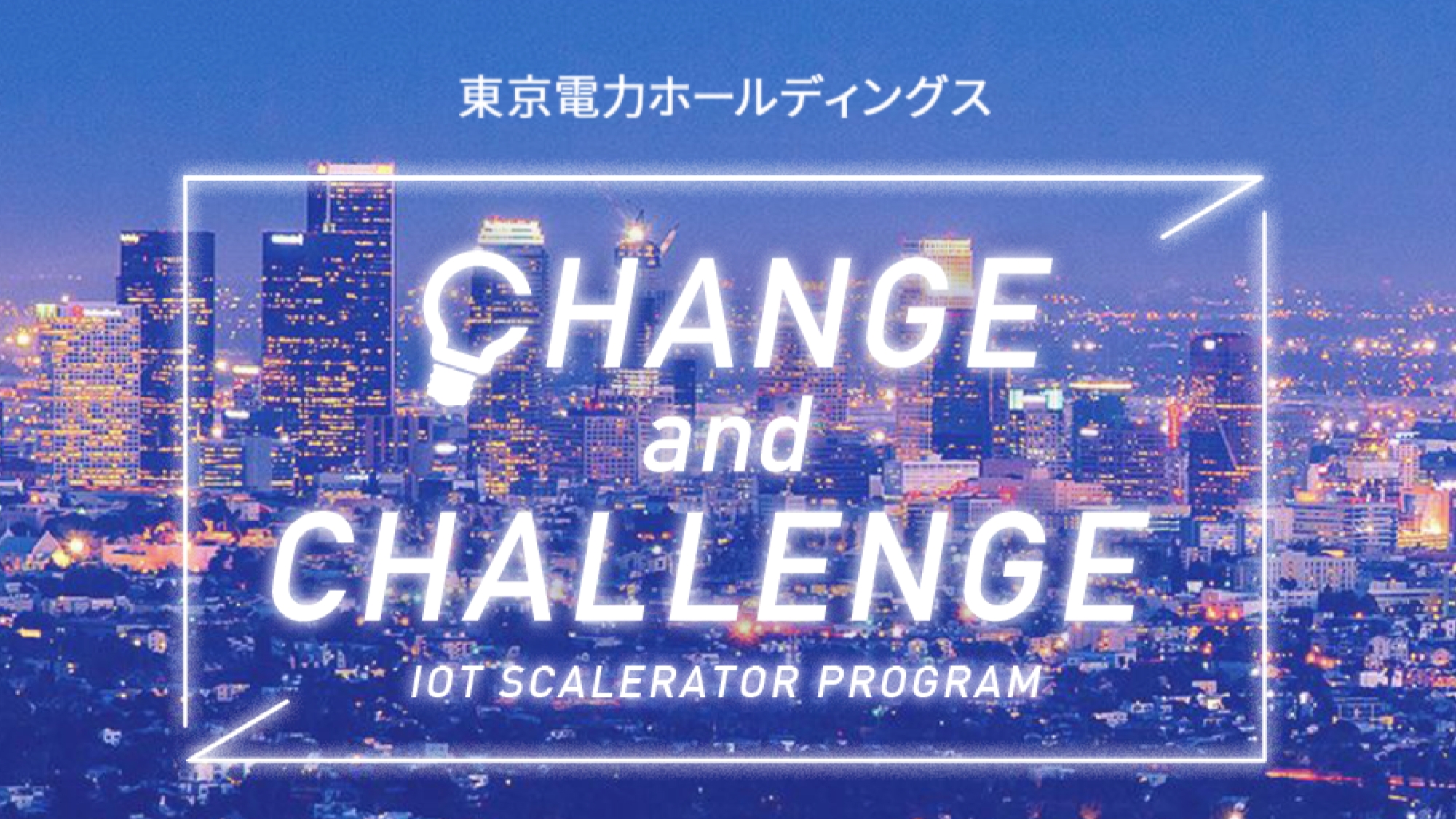 東京電力ホールディングス

CHANGE
and
CHALLENGE

IOT SCALERATOR PROGRAM